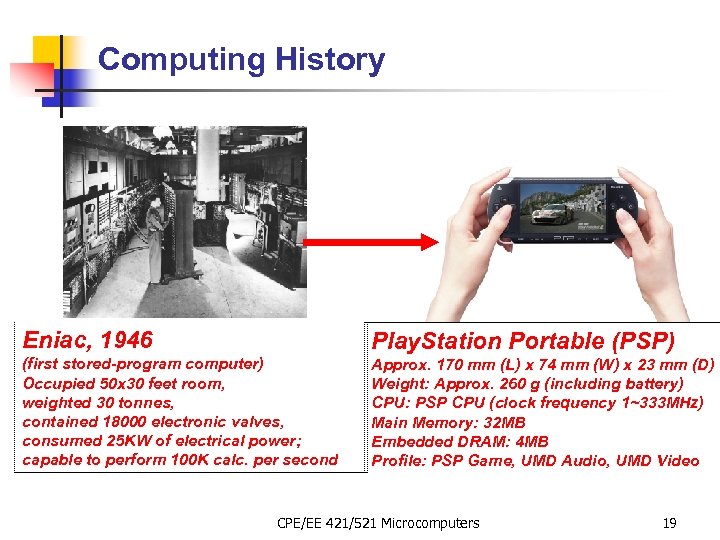 Computing History

Eniac, 1946
(first stored-program computer)
Occupied 50x30 feet room,
weighted 30 tonnes,
contained 18000 electronic valves,
consumed 25KW of electrical power;
capable to perform 100K calc. per second

PlayStation Portable (PSP)
Approx. 170 mm (L) x 74 mm (W) x 23 mm (D)
Weight: Approx. 260 g (including battery)
CPU: PSP CPU (clock frequency 1~333MHz)
Main Memory: 32MB
Embedded DRAM: 4MB
Profile: PSP Game, UMD Audio, UMD Video

CPE/EE 421/521 Microcomputers

19